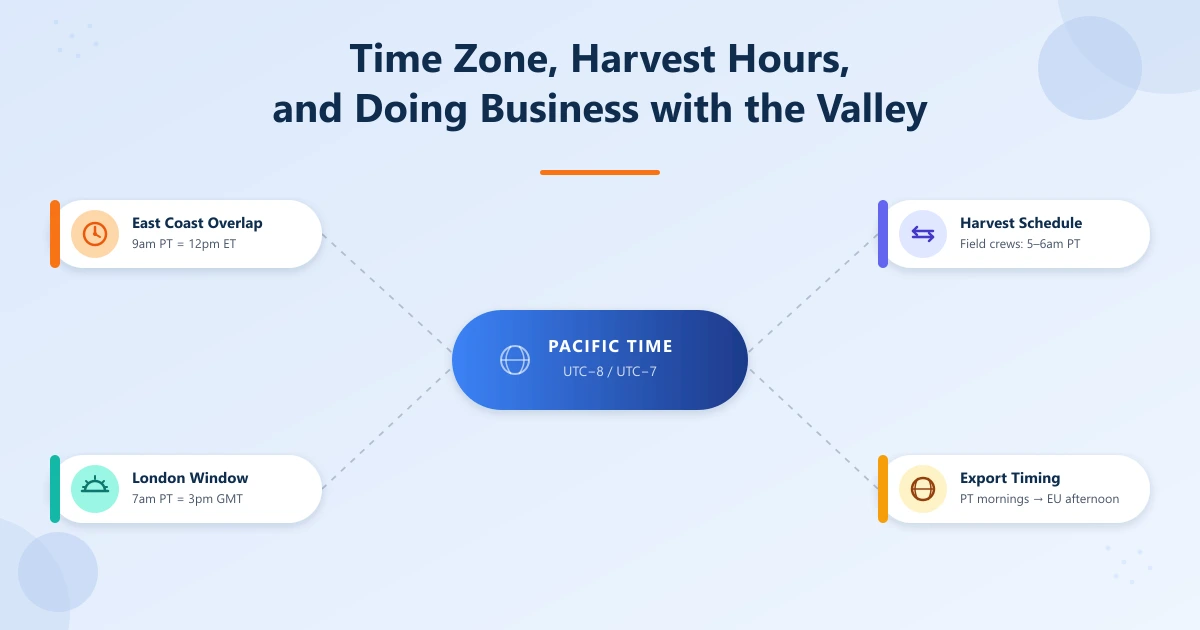 Time Zone, Harvest Hours, and Doing Business with the Valley

East Coast Overlap
9am PT = 12pm ET

Harvest Schedule
Field crews: 5–6am PT

PACIFIC TIME
UTC−8 / UTC−7

London Window
7am PT = 3pm GMT

Export Timing
PT mornings → EU afternoon